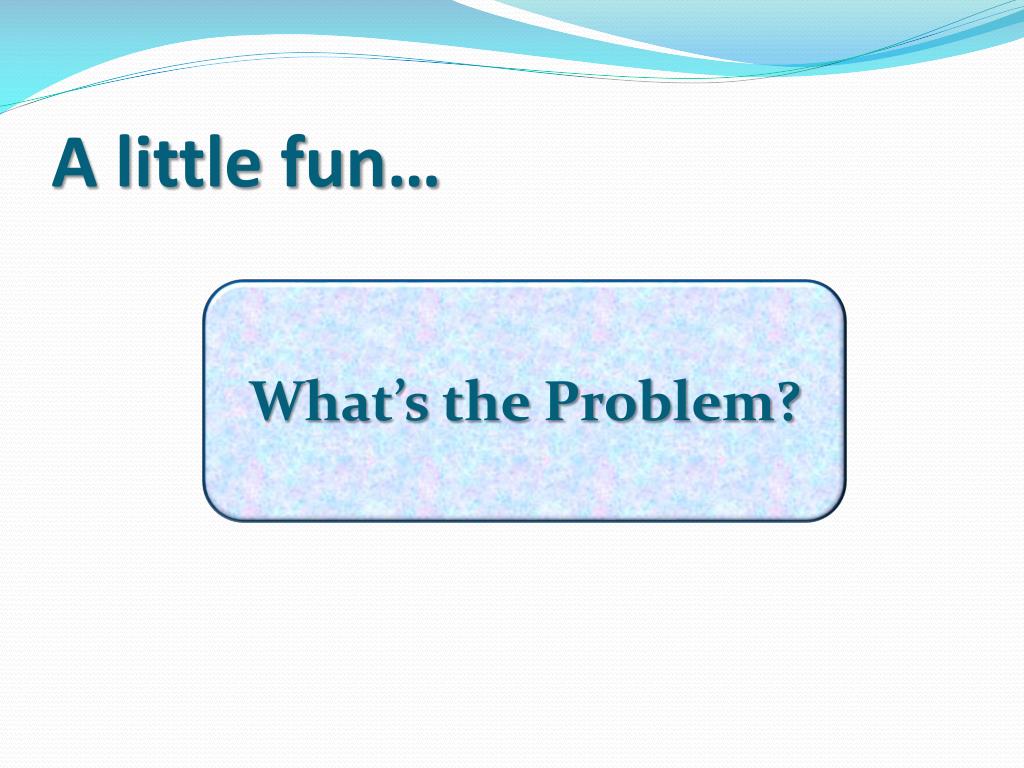 A little fun…

What's the Problem?